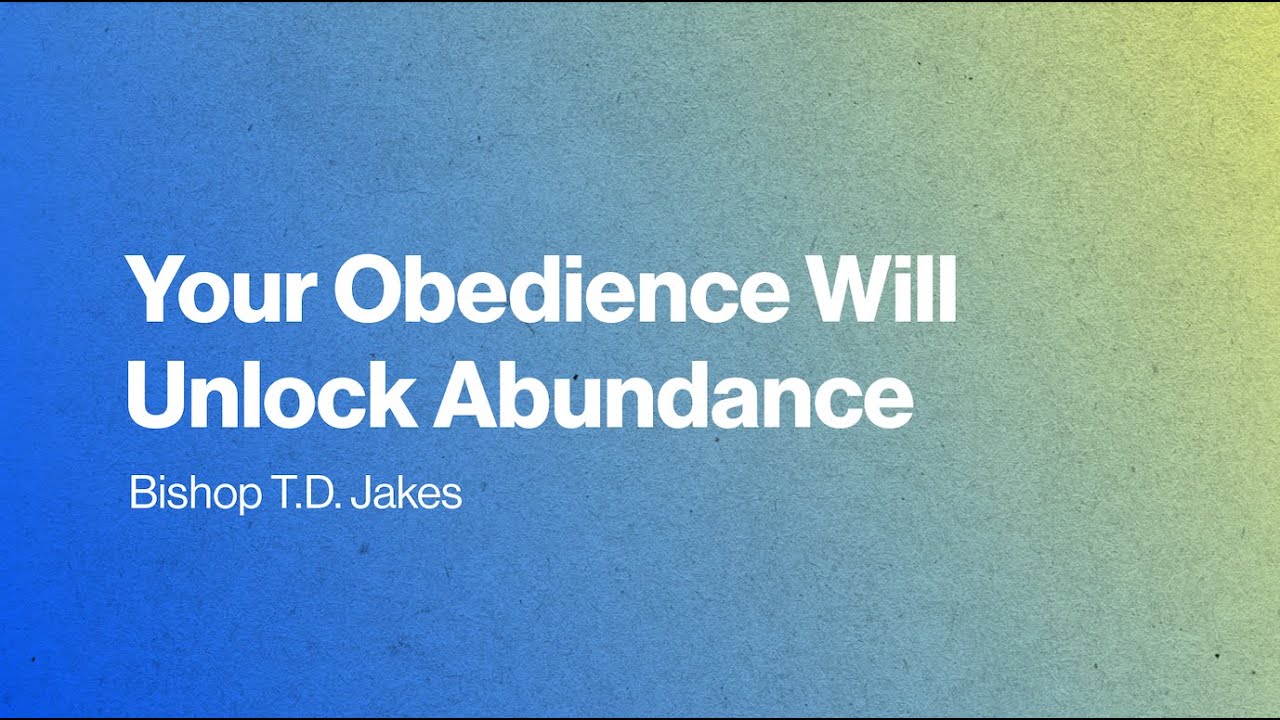 Your Obedience Will Unlock Abundance

Bishop T.D. Jakes